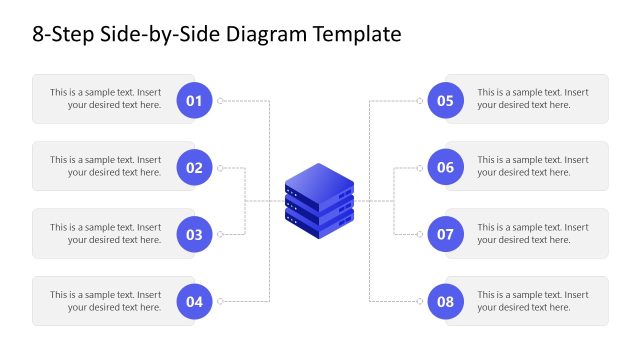 8-Step Side-by-Side Diagram Template

This is a sample text. Insert your desired text here.

01

This is a sample text. Insert your desired text here.

02

This is a sample text. Insert your desired text here.

03

This is a sample text. Insert your desired text here.

04

05

This is a sample text. Insert your desired text here.

06

This is a sample text. Insert your desired text here.

07

This is a sample text. Insert your desired text here.

08

This is a sample text. Insert your desired text here.